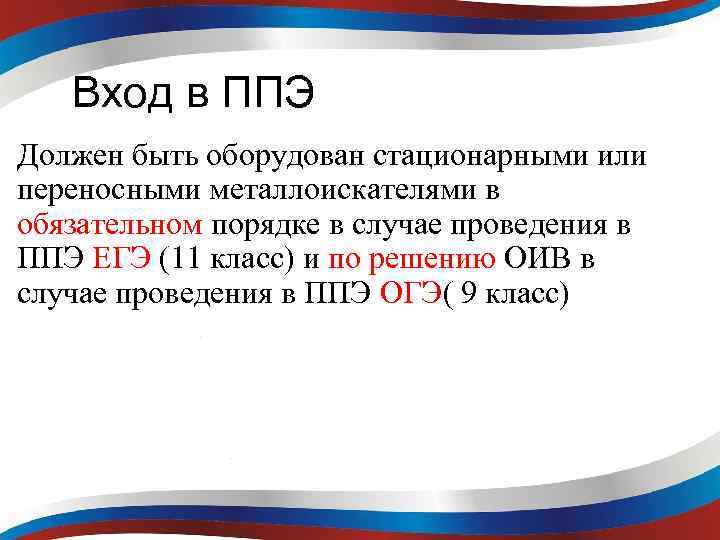 Вход в ППЭ

Должен быть оборудован стационарными или переносными металлоискателями в обязательном порядке в случае проведения в ППЭ ЕГЭ (11 класс) и по решению ОИВ в случае проведения в ППЭ ОГЭ( 9 класс)